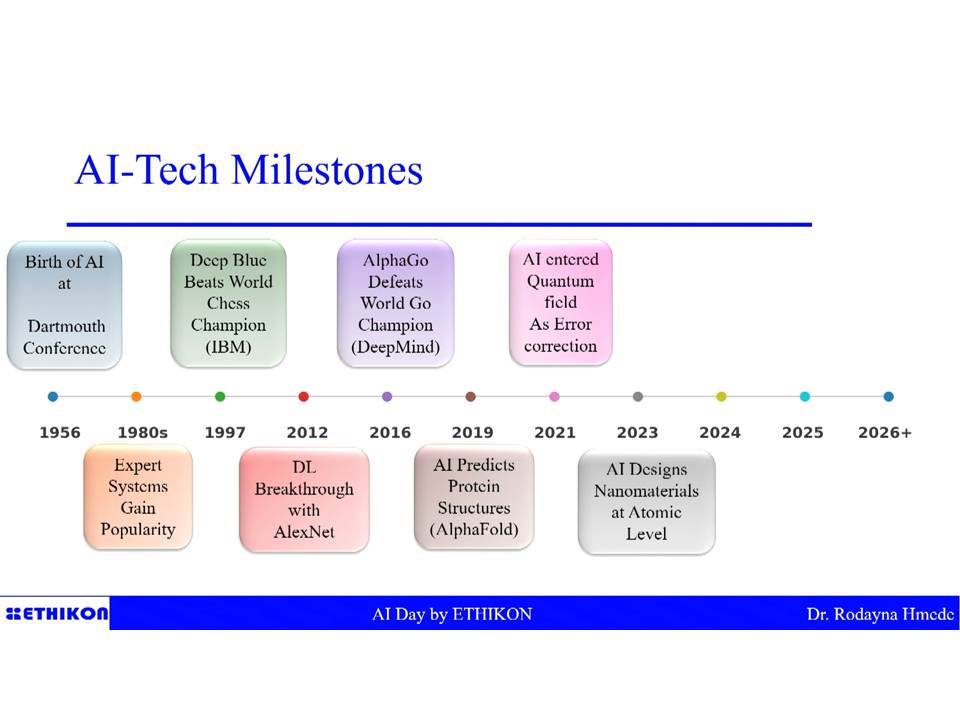 AI-Tech Milestones

Birth of AI at

Dartmouth Conference

Deep Blue Beats World Chess Champion (IBM)

AlphaGo Defeats World Go Champion (DeepMind)

AI entered Quantum field As Error correction

1956

1980s

1997

2012

2016

2019

2021

2023

2024

2025

2026+

Expert Systems Gain Popularity

DL Breakthrough with AlexNet

AI Predicts Protein Structures (AlphaFold)

AI Designs Nanomaterials at Atomic Level

ETHIKON

AI Day by ETHIKON

Dr. Rodayna Hmede